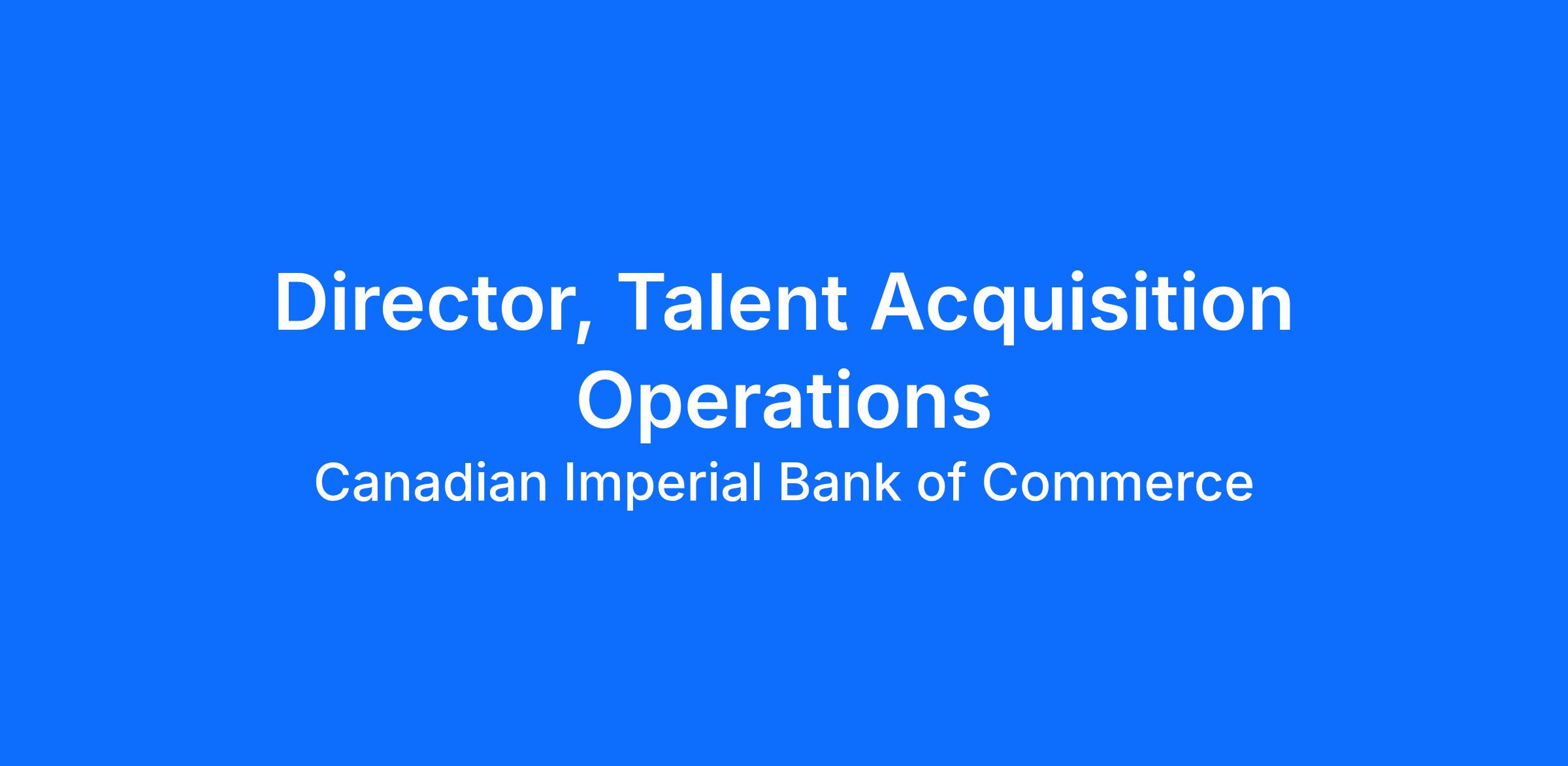 Director, Talent Acquisition Operations

Canadian Imperial Bank of Commerce